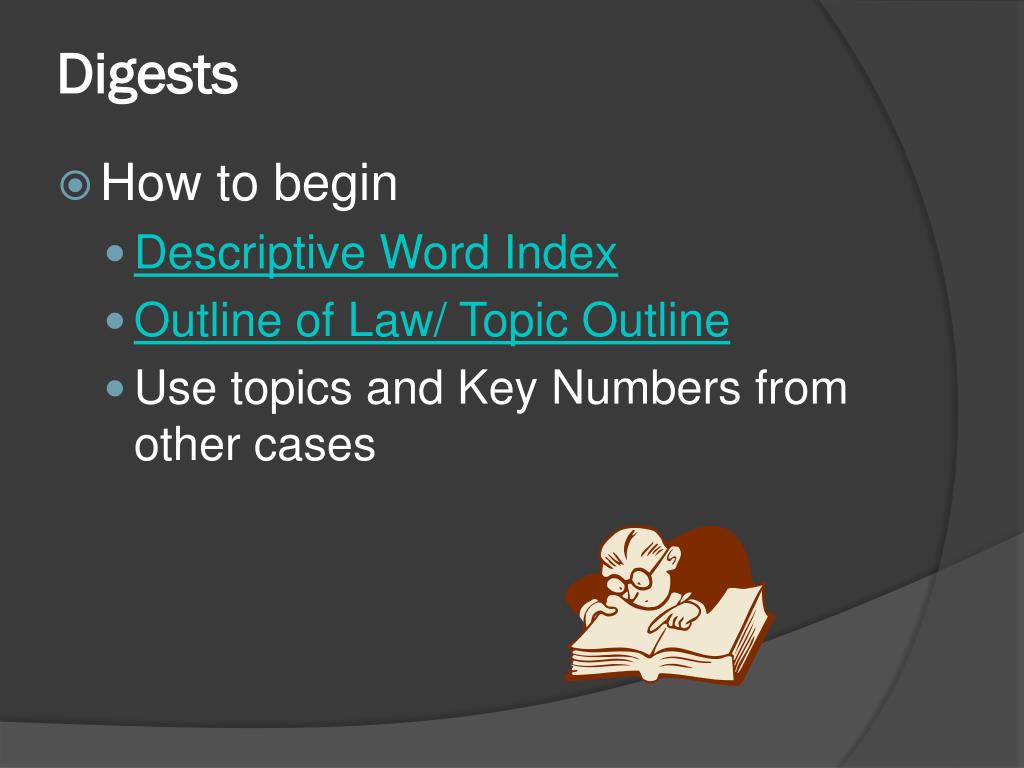 Digests

How to begin

Descriptive Word Index

Outline of Law/ Topic Outline

Use topics and Key Numbers from other cases